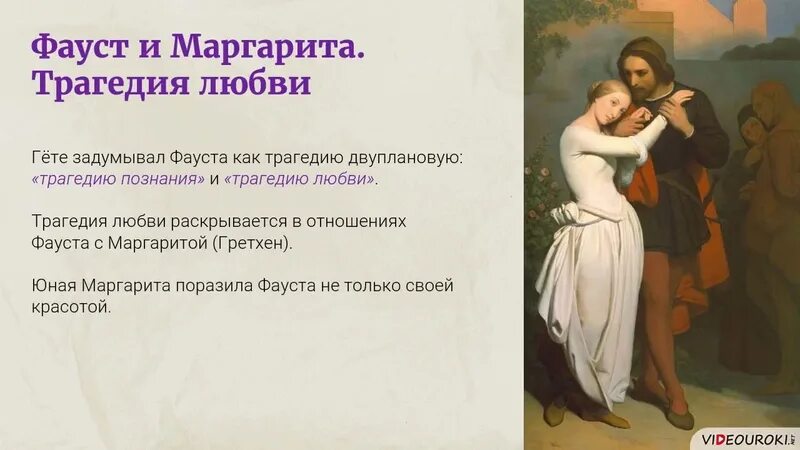 Фауст и Маргарита. Трагедия любви

Гёте задумывал Фауста как трагедию двуплановую: «трагедию познания» и «трагедию любви».

Трагедия любви раскрывается в отношениях Фауста с Маргаритой (Гретхен).

Юная Маргарита поразила Фауста не только своей красотой.

VIDEOUROKI.NET